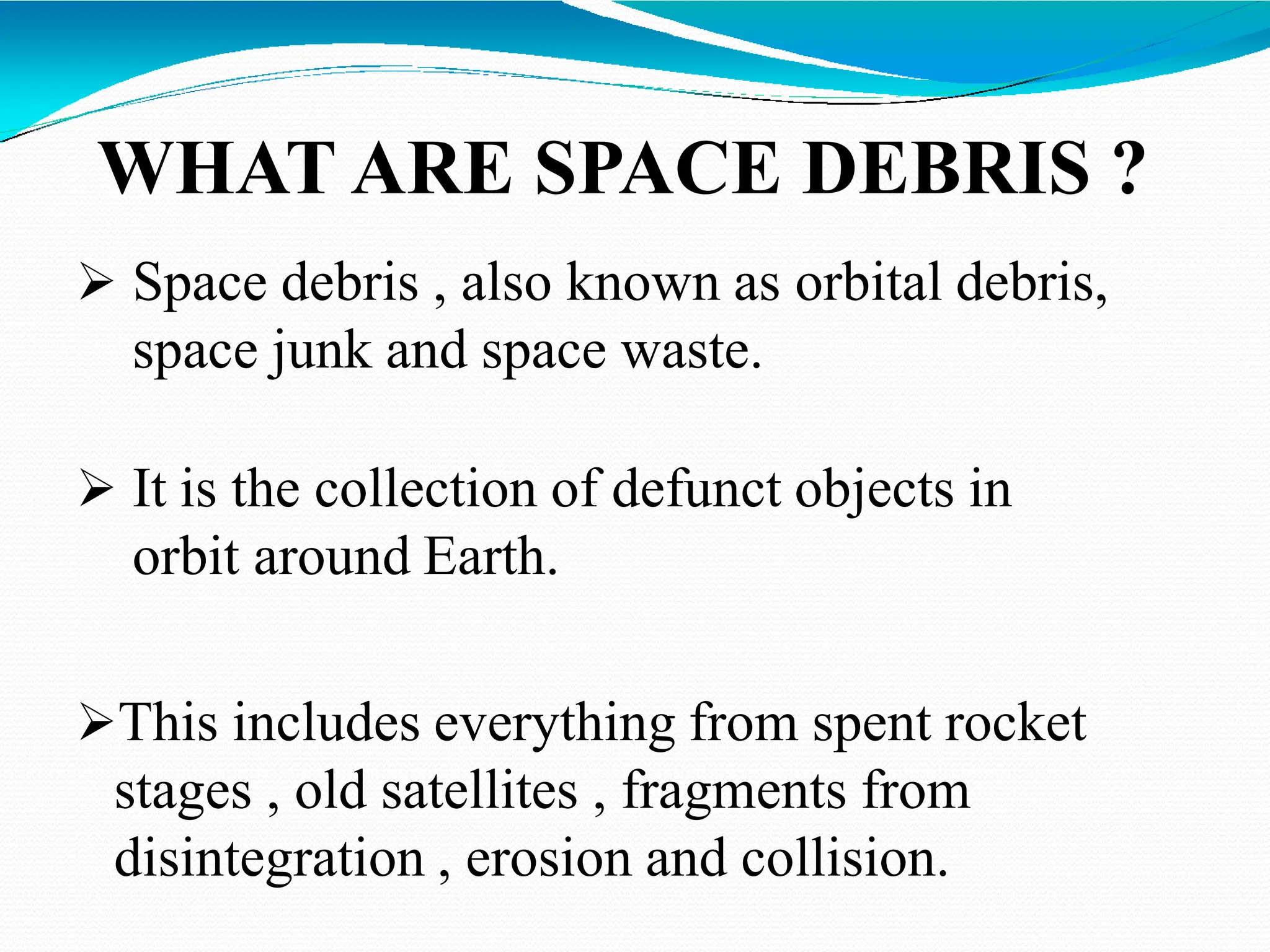 WHAT ARE SPACE DEBRIS ?

➢ Space debris , also known as orbital debris, space junk and space waste.

➢ It is the collection of defunct objects in orbit around Earth.

➢This includes everything from spent rocket stages , old satellites , fragments from disintegration , erosion and collision.